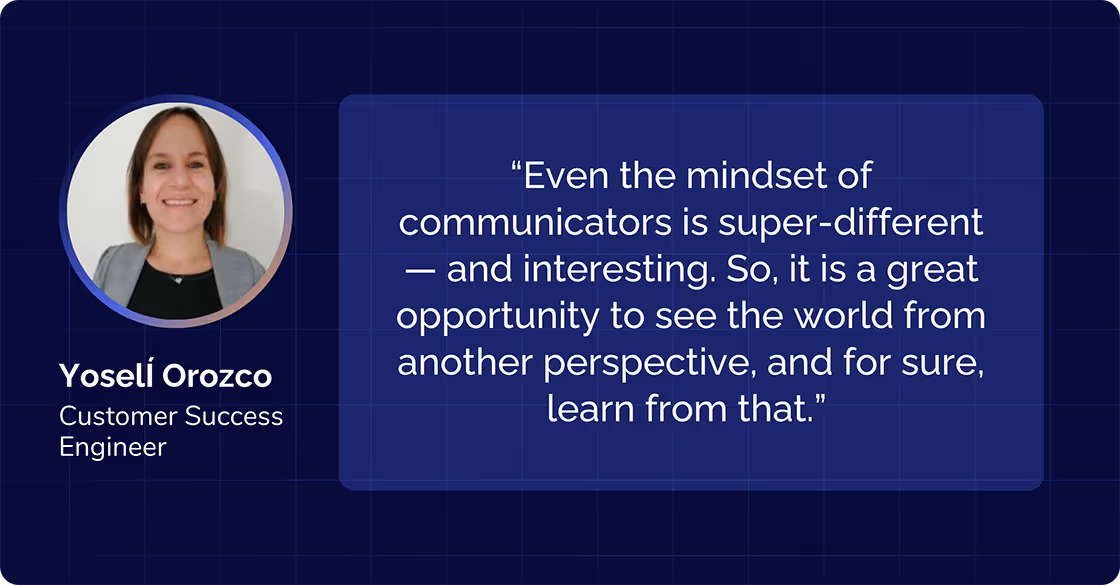 Yoselí Orozco
Customer Success Engineer

“Even the mindset of communicators is super-different — and interesting. So, it is a great opportunity to see the world from another perspective, and for sure, learn from that.”